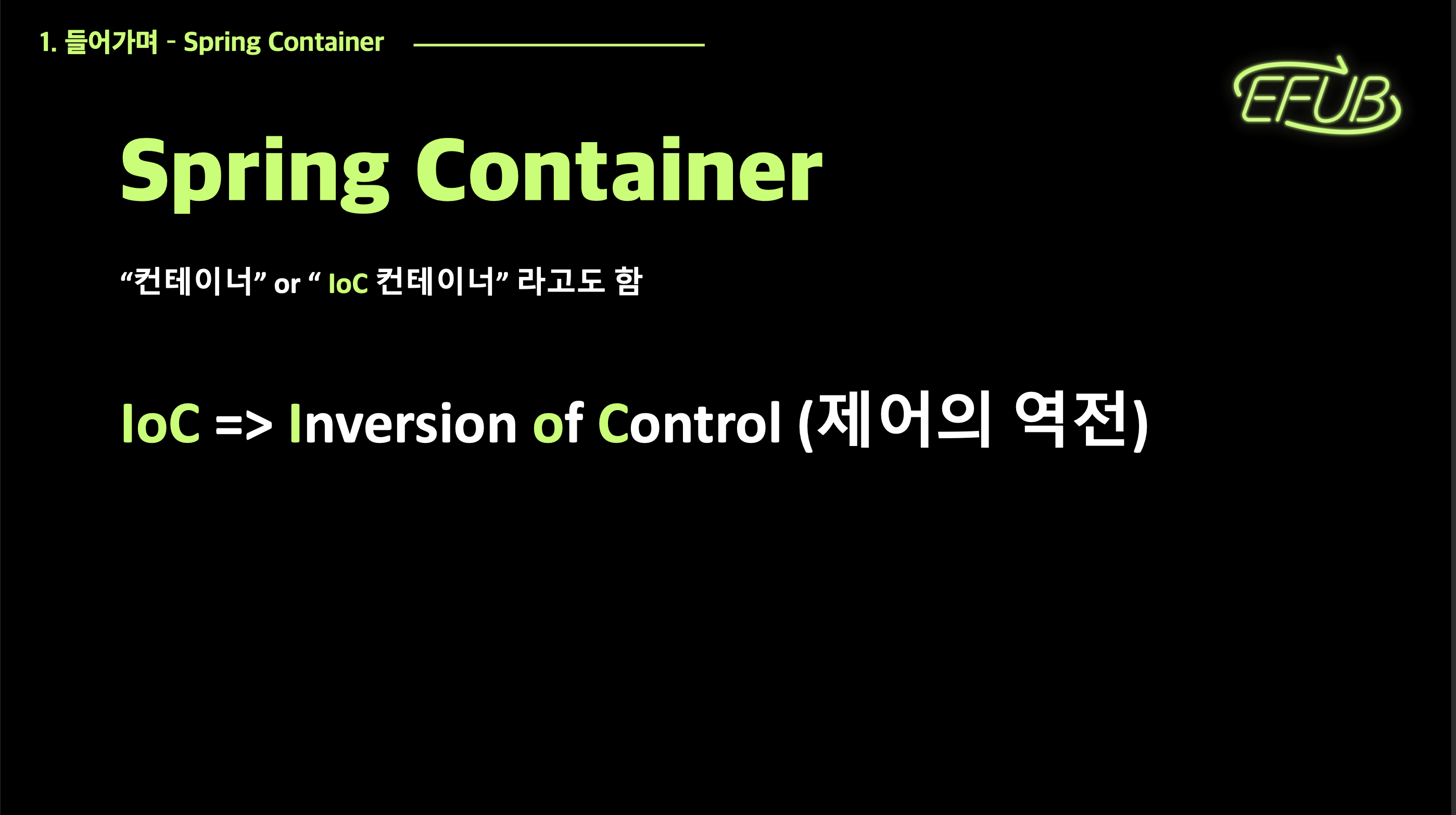 1. 들어가며 - Spring Container

EFUB

Spring Container

“컨테이너” or “ IoC 컨테이너” 라고도 함

IoC => Inversion of Control (제어의 역전)